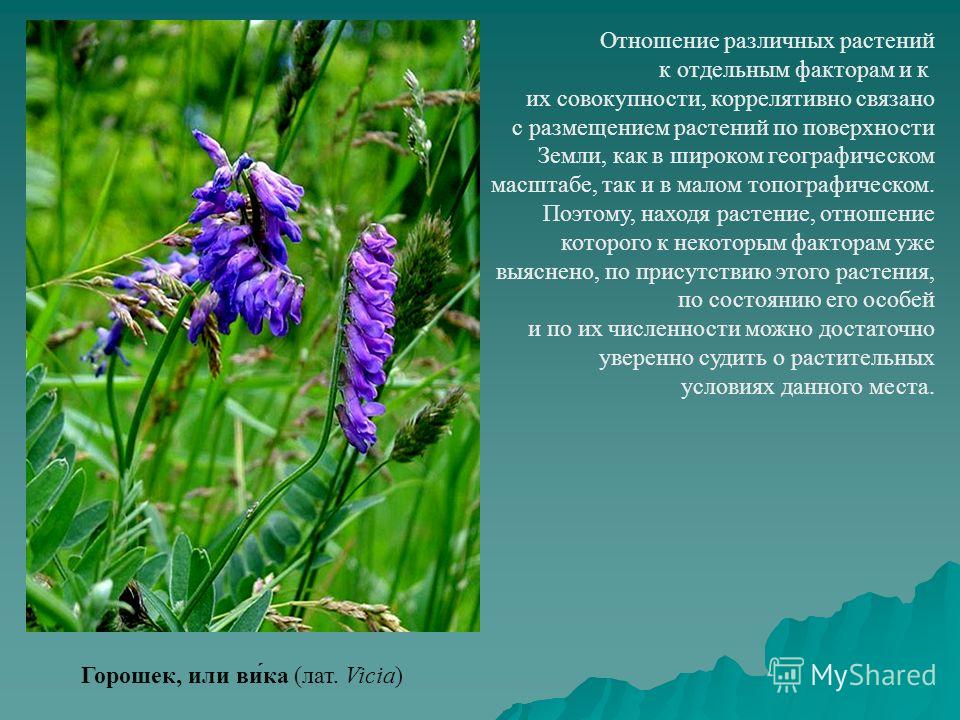 Отношение различных растений к отдельным факторам и к их совокупности, коррелятивно связано с размещением растений по поверхности Земли, как в широком географическом масштабе, так и в малом топографическом. Поэтому, находя растение, отношение которого к некоторым факторам уже выяснено, по присутствию этого растения, по состоянию его особей и по их численности можно достаточно уверенно судить о растительных условиях данного места.

Горошек, или ви́ка (лат. Vicia)

MyShared